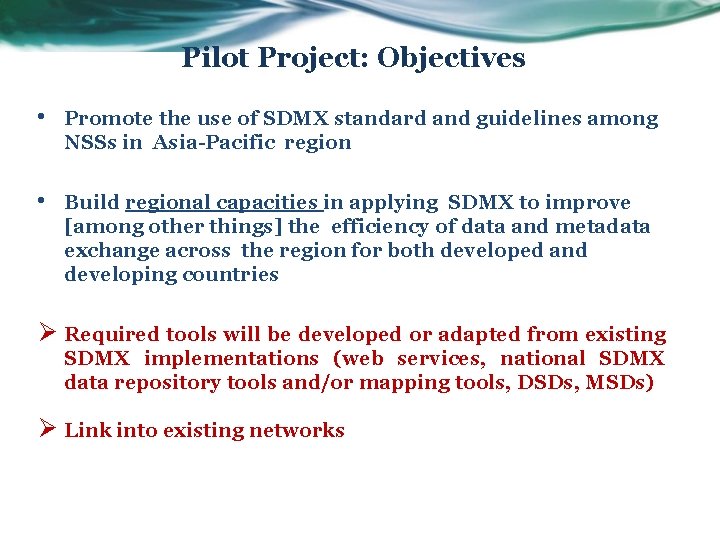 Pilot Project: Objectives

• Promote the use of SDMX standard and guidelines among NSSs in Asia-Pacific region

• Build regional capacities in applying SDMX to improve [among other things] the efficiency of data and metadata exchange across the region for both developed and developing countries

➢ Required tools will be developed or adapted from existing SDMX implementations (web services, national SDMX data repository tools and/or mapping tools, DSDs, MSDs)

➢ Link into existing networks